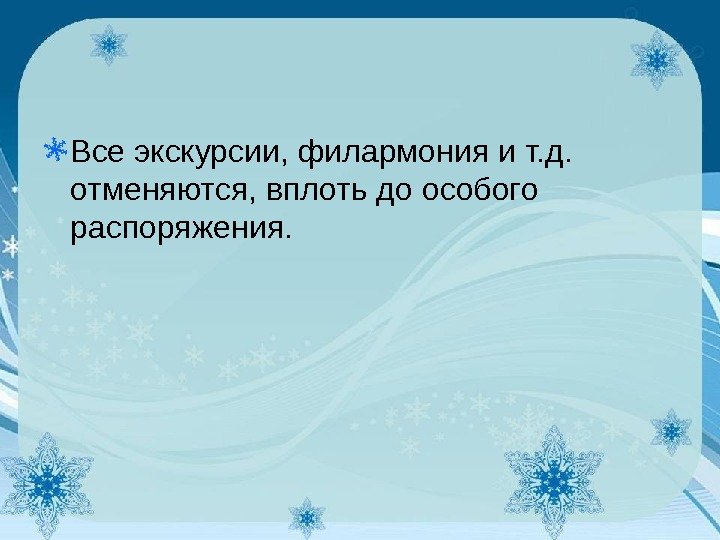 Все экскурсии, филармония и т.д. отменяются, вплоть до особого распоряжения.